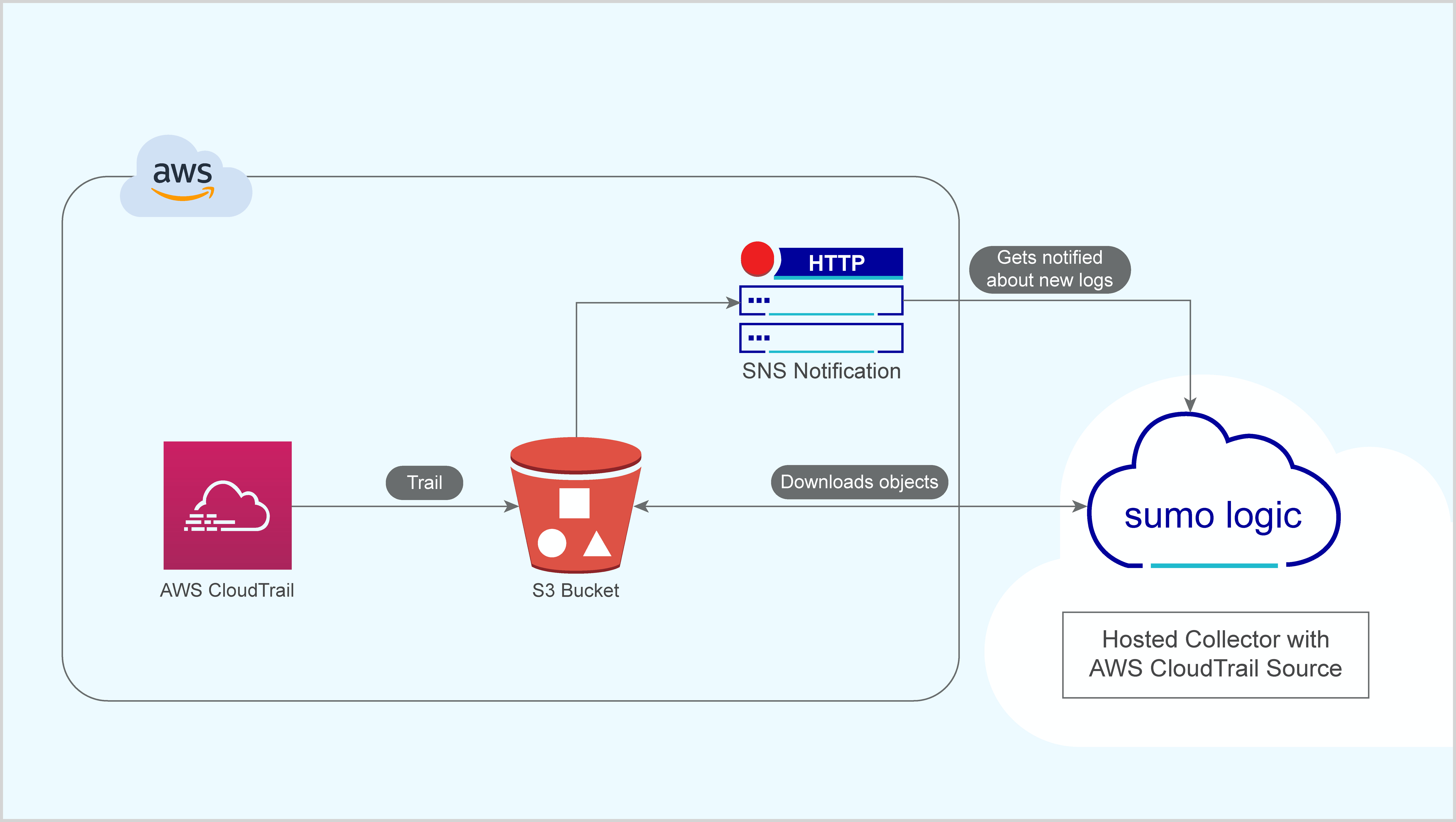 aws

HTTP

Gets notified about new logs

SNS Notification

Trail

Downloads objects

sumo logic

AWS CloudTrail

S3 Bucket

Hosted Collector with AWS CloudTrail Source